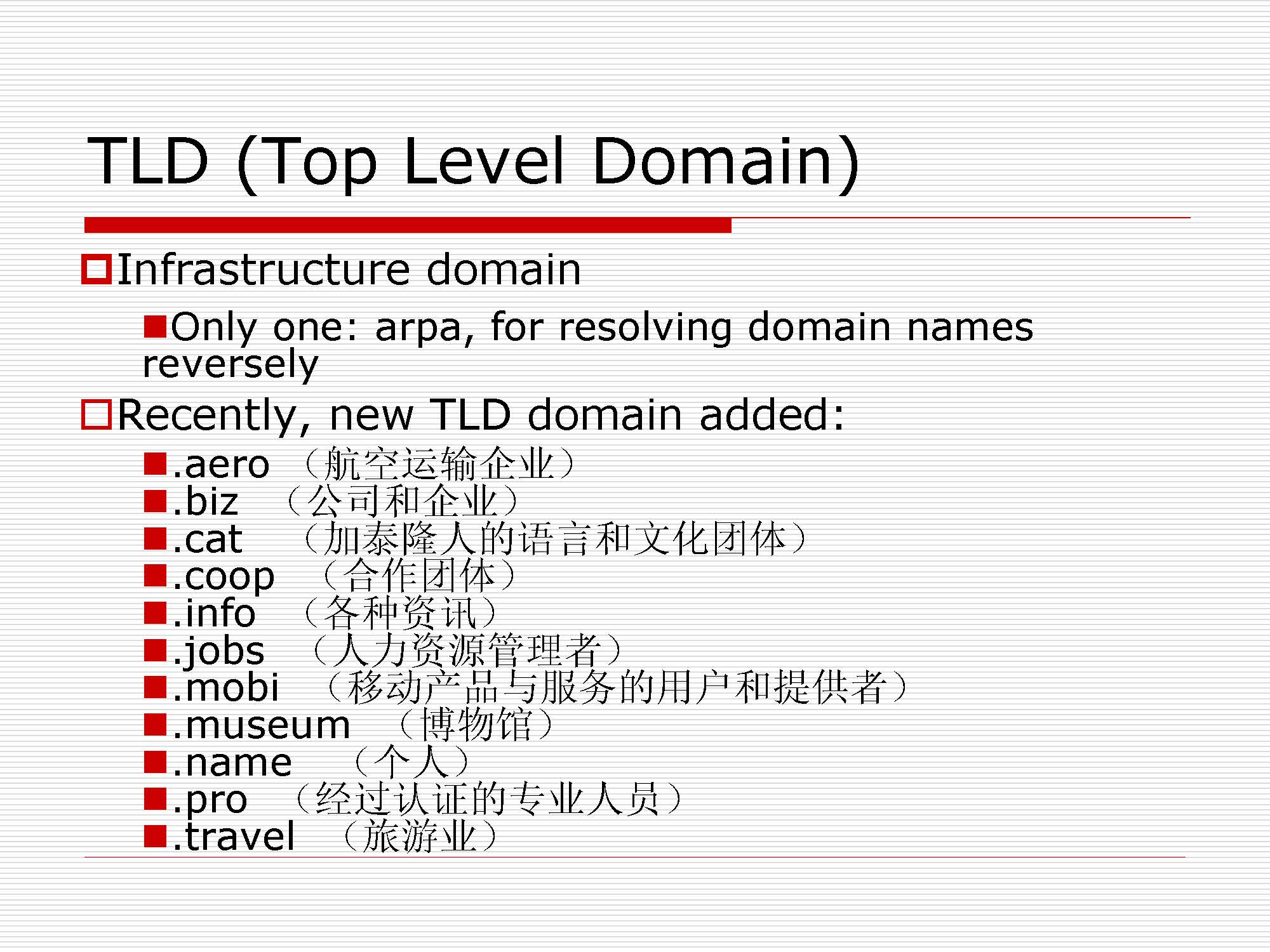 TLD (Top Level Domain)

Infrastructure domain

Only one: arpa, for resolving domain names reversely

Recently, new TLD domain added:

.aero （航空运输企业）
.biz （公司和企业）
.cat （加泰隆人的语言和文化团体）
.coop （合作团体）
.info （各种资讯）
.jobs （人力资源管理者）
.mobi （移动产品与服务的用户和提供者）
.museum （博物馆）
.name （个人）
.pro （经过认证的专业人员）
.travel （旅游业）